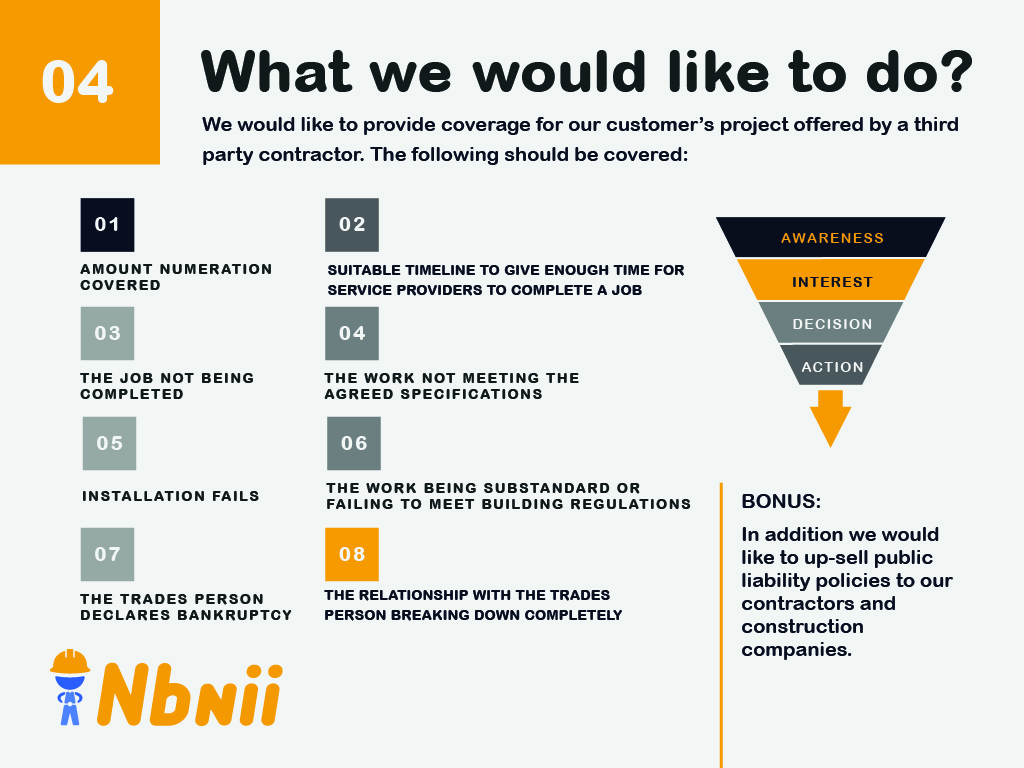 04

What we would like to do?

We would like to provide coverage for our customer's project offered by a third party contractor. The following should be covered:

01

AMOUNT NUMERATION COVERED

02

SUITABLE TIMELINE TO GIVE ENOUGH TIME FOR SERVICE PROVIDERS TO COMPLETE A JOB

03

THE JOB NOT BEING COMPLETED

04

THE WORK NOT MEETING THE AGREED SPECIFICATIONS

05

INSTALLATION FAILS

06

THE WORK BEING SUBSTANDARD OR FAILING TO MEET BUILDING REGULATIONS

07

THE TRADES PERSON DECLARES BANKRUPTCY

08

THE RELATIONSHIP WITH THE TRADES PERSON BREAKING DOWN COMPLETELY

AWARENESS
INTEREST
DECISION
ACTION

BONUS:

In addition we would like to up-sell public liability policies to our contractors and construction companies.

Nbnii